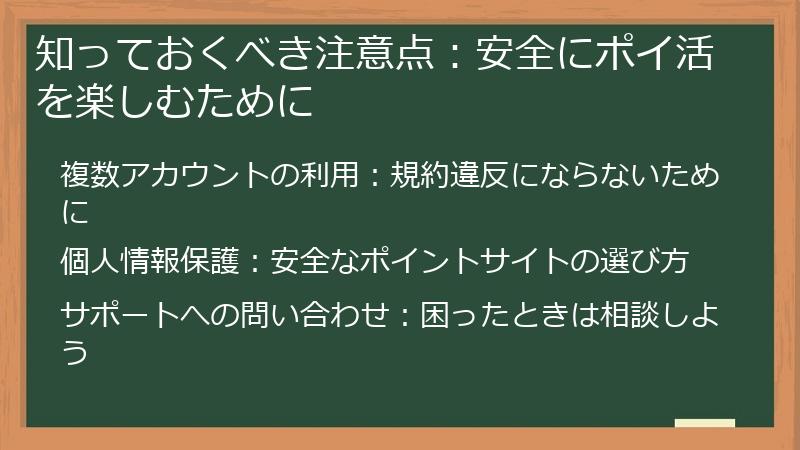 知っておくべき注意点：安全にポイ活を楽しむために

複数アカウントの利用：規約違反にならないために

個人情報保護：安全なポイントサイトの選び方

サポートへの問い合わせ：困ったときは相談しよう